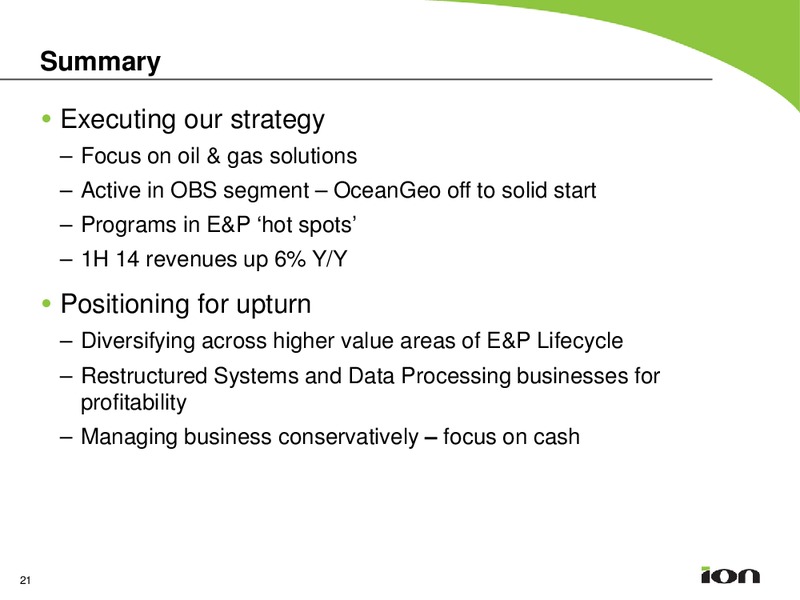 Summary

• Executing our strategy

– Focus on oil & gas solutions

– Active in OBS segment – OceanGeo off to solid start

– Programs in E&P ‘hot spots’

– 1H 14 revenues up 6% Y/Y

• Positioning for upturn

– Diversifying across higher value areas of E&P Lifecycle

– Restructured Systems and Data Processing businesses for profitability

– Managing business conservatively – focus on cash

21

ion